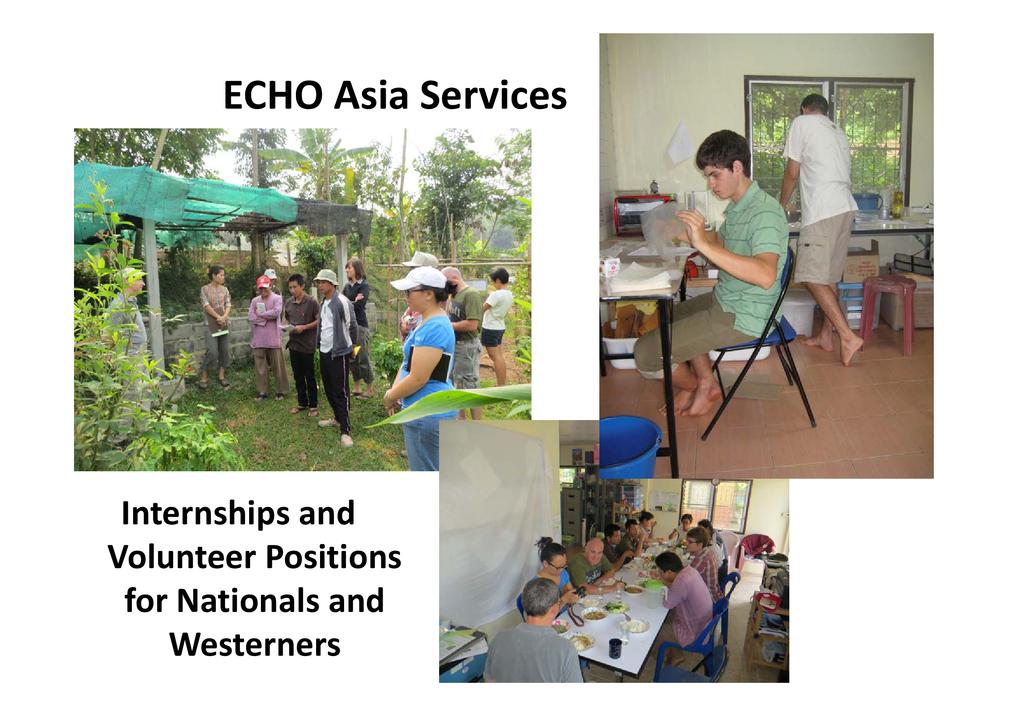 ECHO Asia Services

Internships and Volunteer Positions for Nationals and Westerners